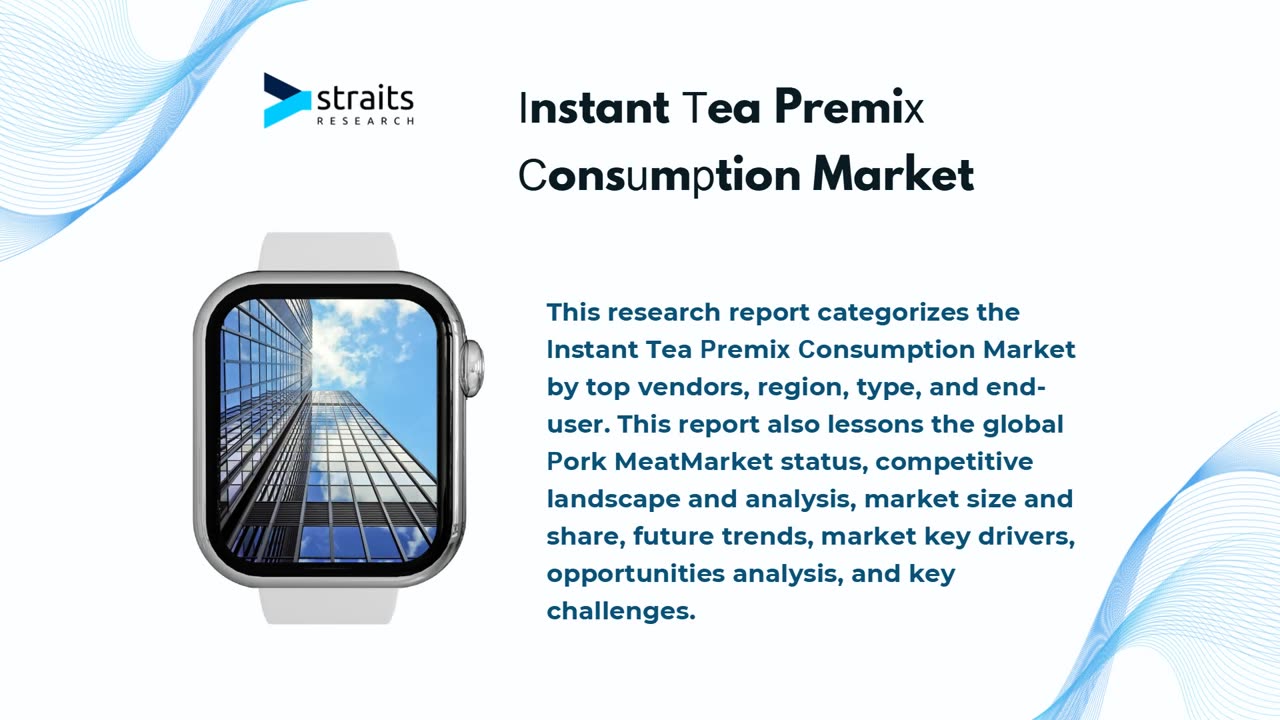 straits
RESEARCH

Instant Tea Premix Consumption Market

This research report categorizes the Instant Tea Premix Consumption Market by top vendors, region, type, and end-user. This report also lessons the global Pork MeatMarket status, competitive landscape and analysis, market size and share, future trends, market key drivers, opportunities analysis, and key challenges.